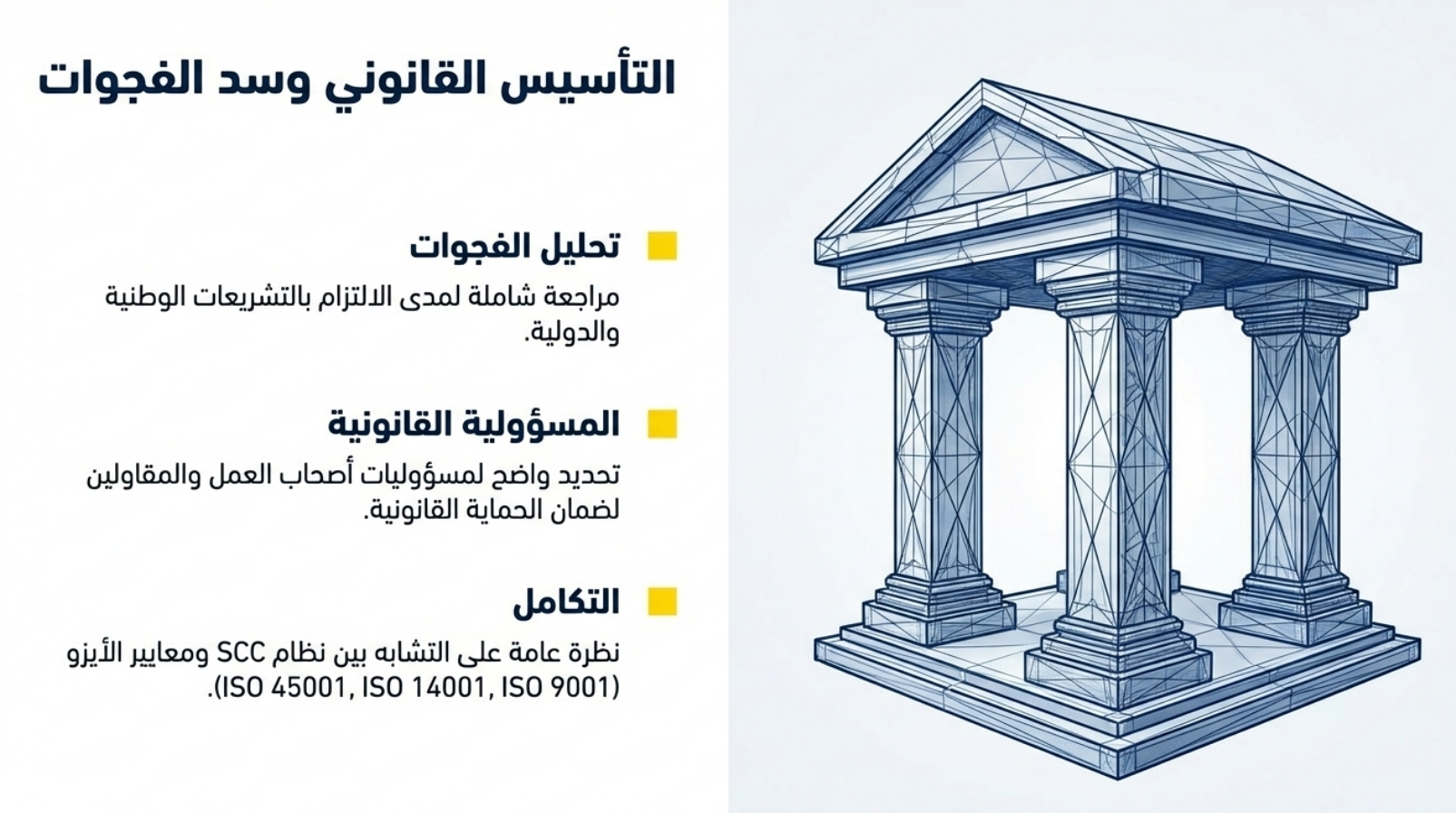 التأسيس القانوني وسد الفجوات

تحليل الفجوات

مراجعة شاملة لمدى الالتزام بالتشريعات الوطنية والدولية.

المسؤولية القانونية

تحديد واضح لمسؤوليات أصحاب العمل والمقاولين لضمان الحماية القانونية.

التكامل

نظرة عامة على التشابه بين نظام SCC ومعايير الأيزو (ISO 45001, ISO 14001, ISO 9001).